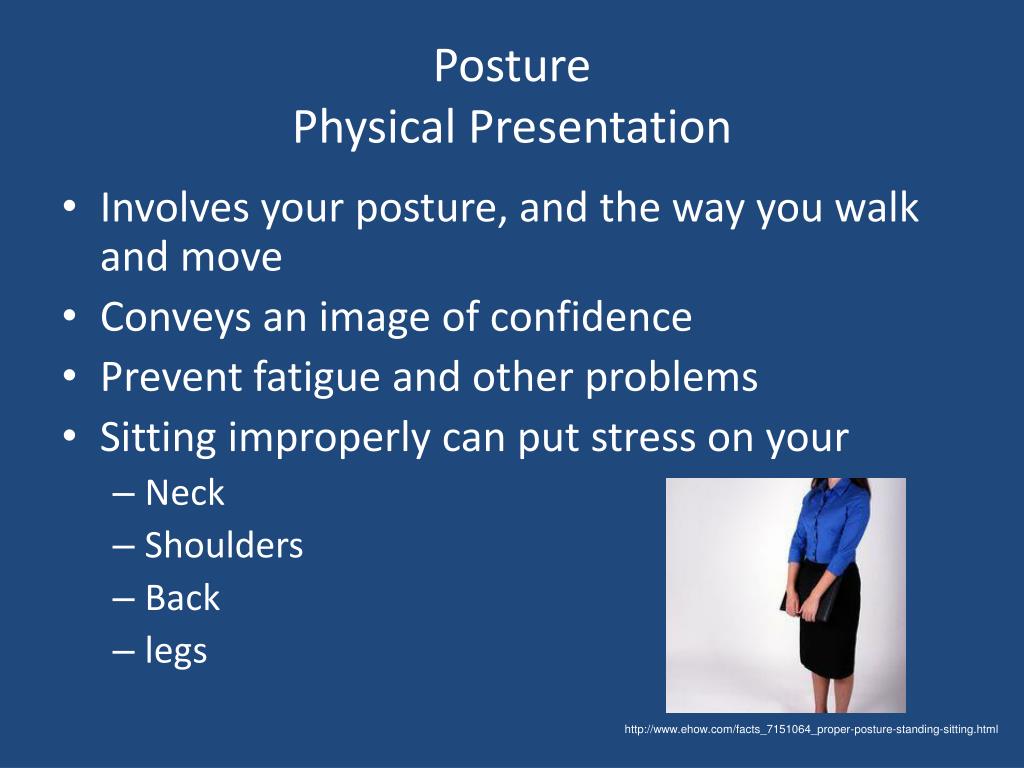 Posture
Physical Presentation

• Involves your posture, and the way you walk and move
• Conveys an image of confidence
• Prevent fatigue and other problems
• Sitting improperly can put stress on your
– Neck
– Shoulders
– Back
– legs

http://www.ehow.com/facts_7151064_proper-posture-standing-sitting.html